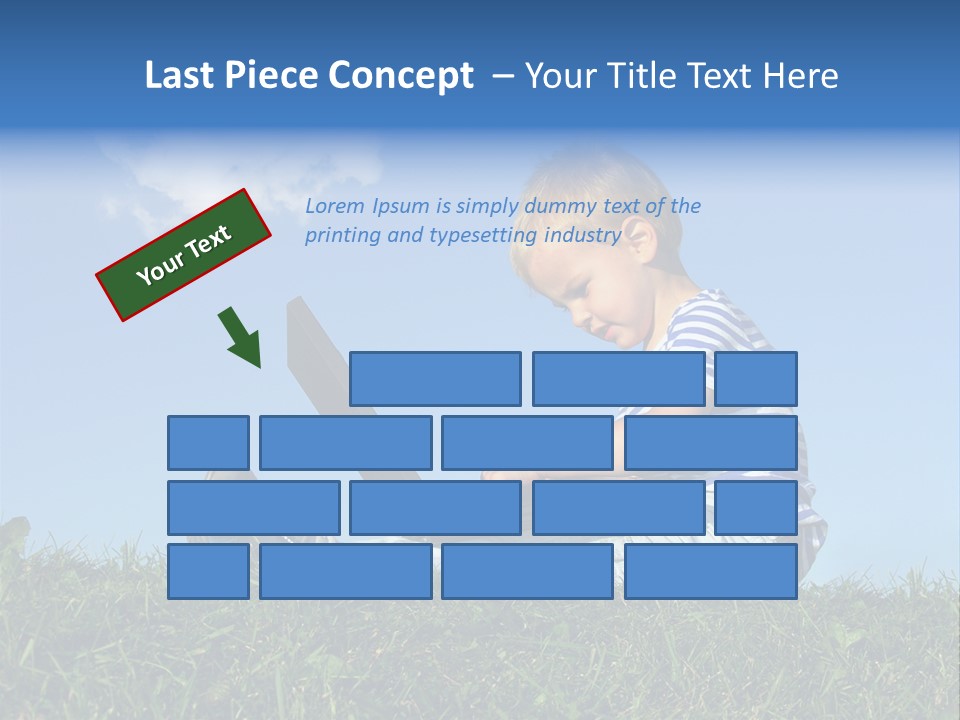 Last Piece Concept – Your Title Text Here

Your Text

Lorem Ipsum is simply dummy text of the printing and typesetting industry